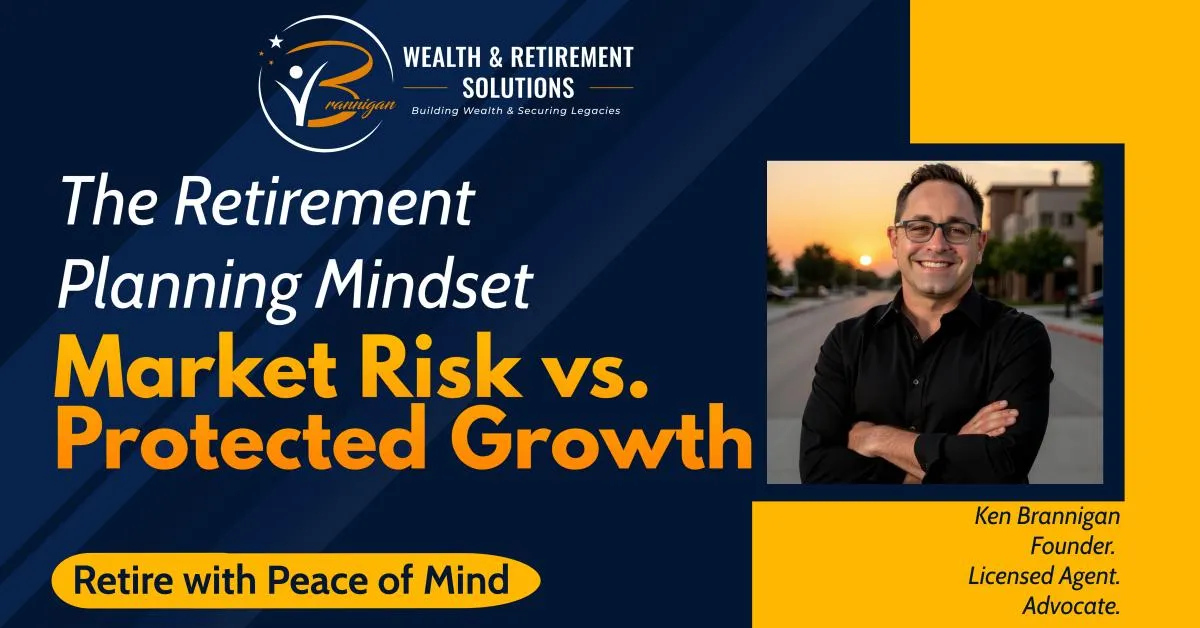 Brannigan

WEALTH & RETIREMENT SOLUTIONS

Building Wealth & Securing Legacies

The Retirement Planning Mindset

Market Risk vs. Protected Growth

Retire with Peace of Mind

Ken Brannigan
Founder.
Licensed Agent.
Advocate.